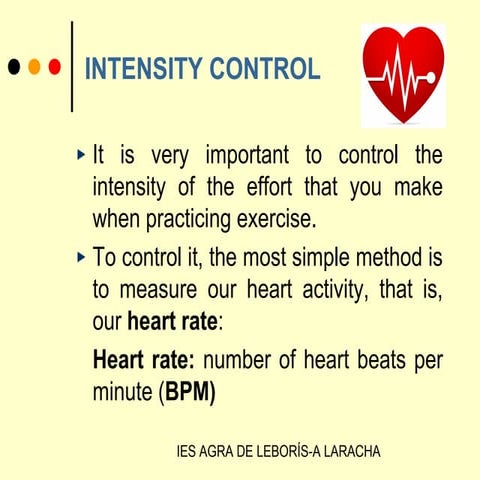 INTENSITY CONTROL

▸ It is very important to control the intensity of the effort that you make when practicing exercise.

▸ To control it, the most simple method is to measure our heart activity, that is, our heart rate:

Heart rate: number of heart beats per minute (BPM)

IES AGRA DE LEBORÍS-A LARACHA